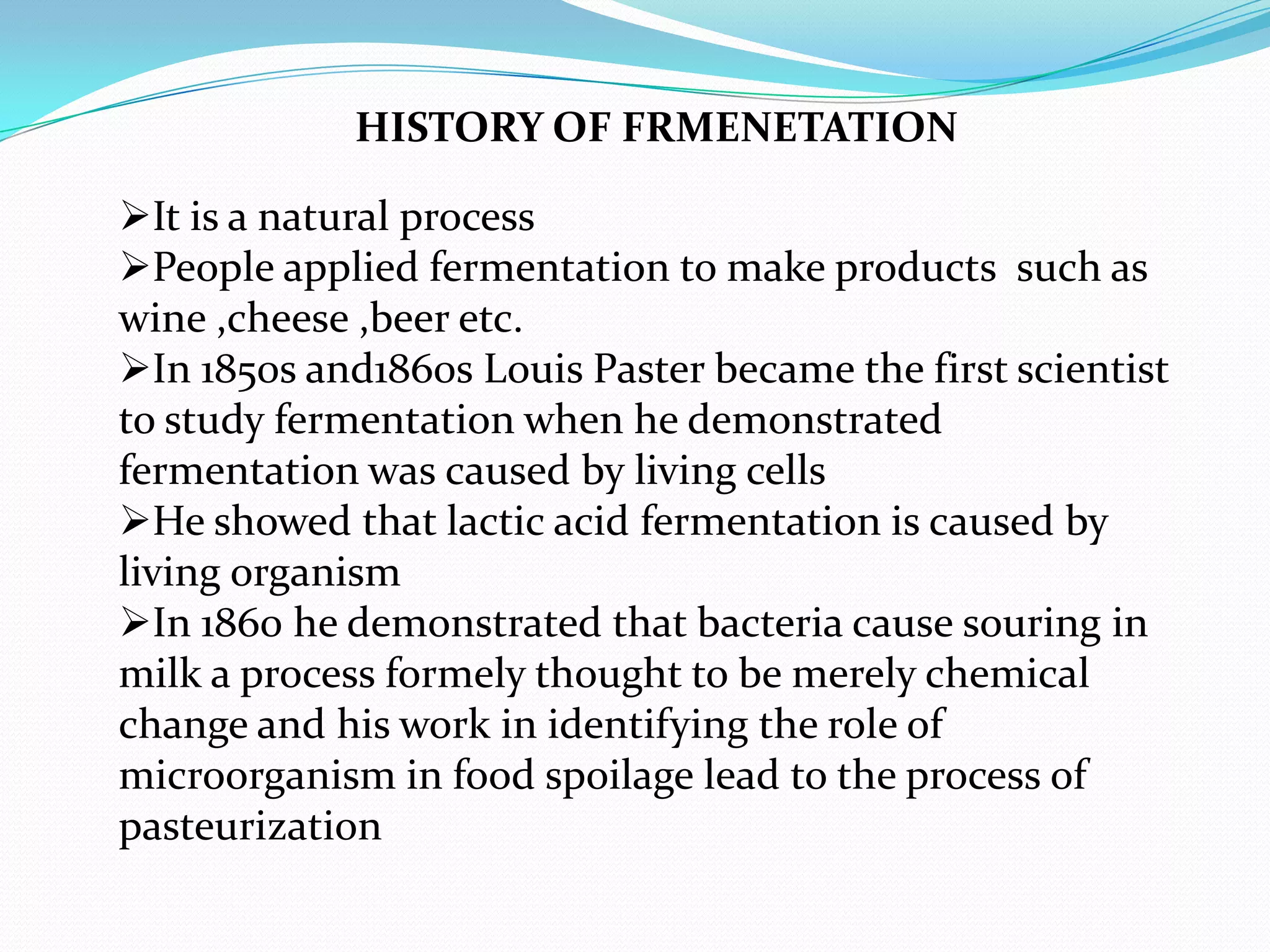 HISTORY OF FRMENETATION

➢It is a natural process
➢People applied fermentation to make products  such as wine ,cheese ,beer etc.
➢In 1850s and1860s Louis Paster became the first scientist to study fermentation when he demonstrated fermentation was caused by living cells
➢He showed that lactic acid fermentation is caused by living organism
➢In 1860 he demonstrated that bacteria cause souring in milk a process formely thought to be merely chemical change and his work in identifying the role of microorganism in food spoilage lead to the process of pasteurization